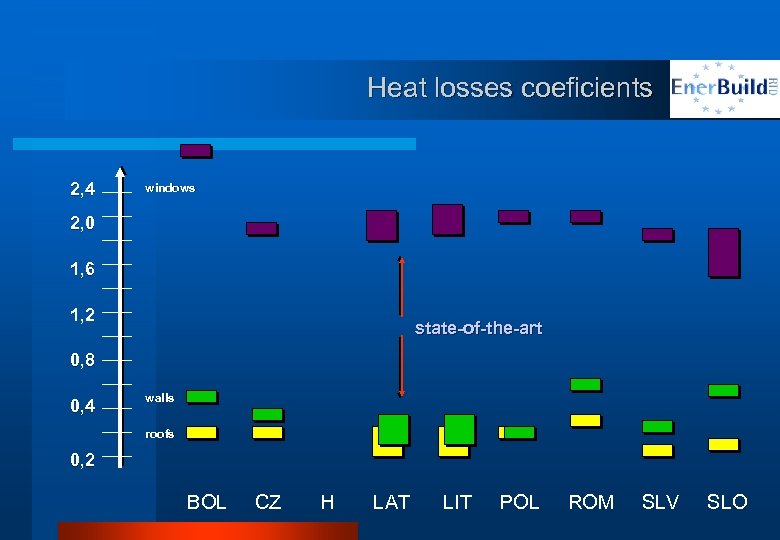 Heat losses coeficients

EnerBuild RTD

2,4
2,0
1,6
1,2
0,8
0,4
0,2

windows
walls
roofs

state-of-the-art

BOL CZ H LAT LIT POL ROM SLV SLO